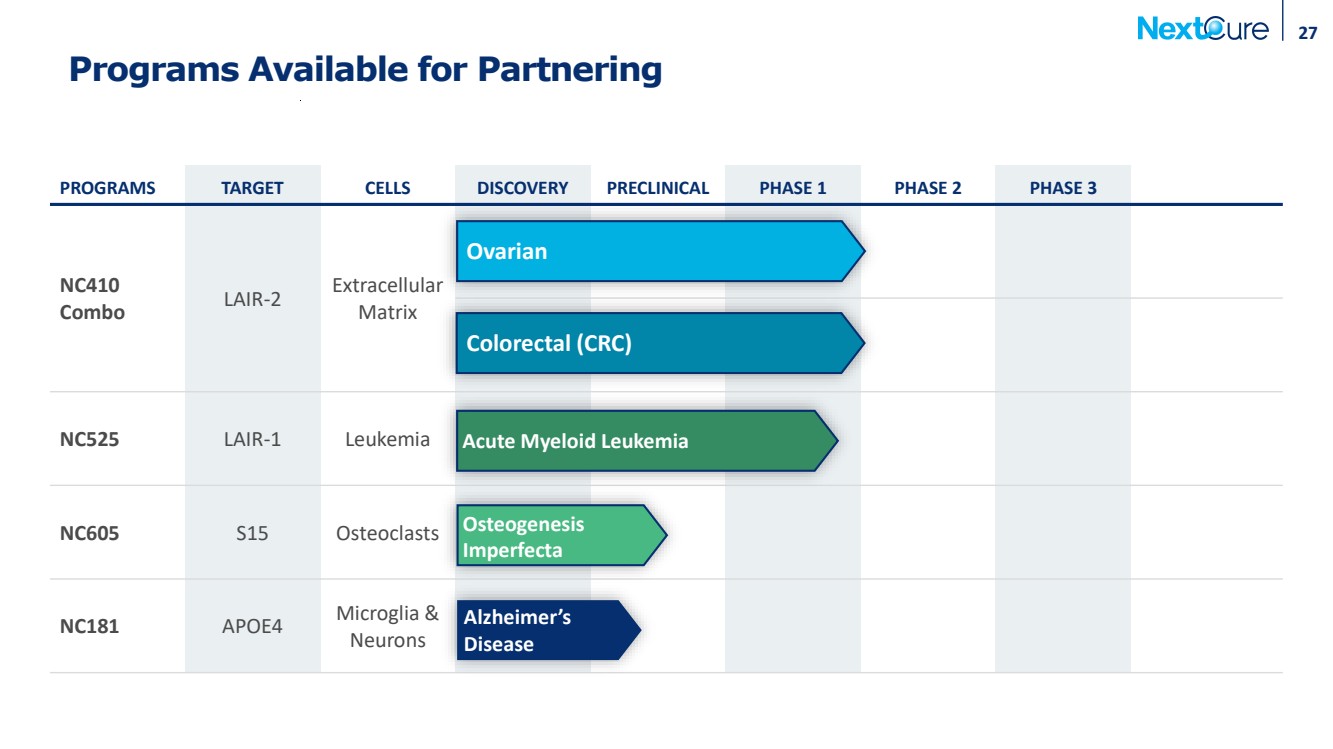 NextCure 27

Programs Available for Partnering

| PROGRAMS | TARGET | CELLS | DISCOVERY | PRECLINICAL | PHASE 1 | PHASE 2 | PHASE 3 |
|---|---|---|---|---|---|---|---|
| NC410 Combo | LAIR-2 | Extracellular Matrix | Ovarian | | | | |
| | | | Colorectal (CRC) | | | | |
| NC525 | LAIR-1 | Leukemia | Acute Myeloid Leukemia | | | | |
| NC605 | S15 | Osteoclasts | Osteogenesis Imperfecta | | | | |
| NC181 | APOE4 | Microglia & Neurons | Alzheimer's Disease | | | | |